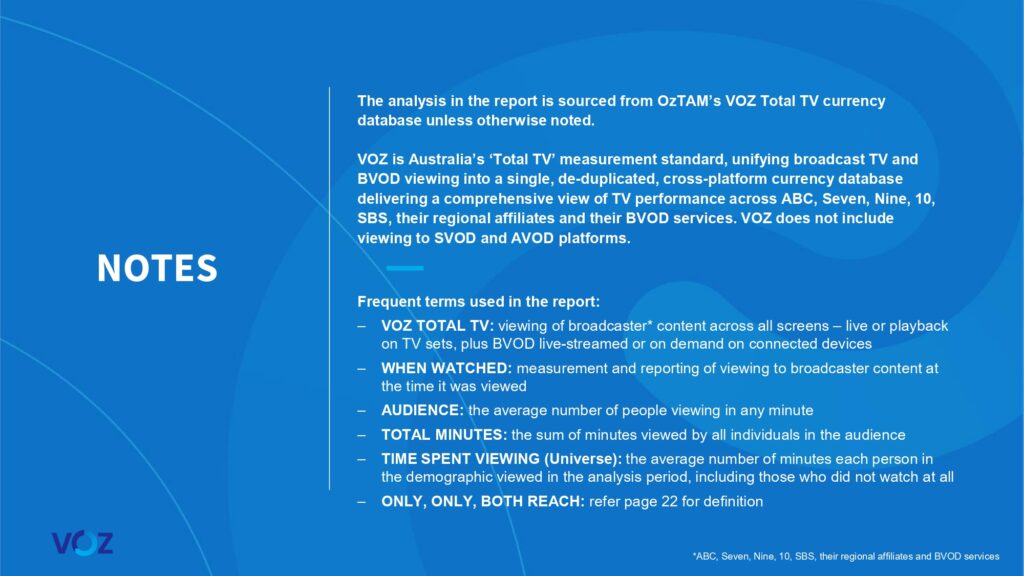 NOTES

The analysis in the report is sourced from OzTAM's VOZ Total TV currency database unless otherwise noted.

VOZ is Australia's 'Total TV' measurement standard, unifying broadcast TV and BVOD viewing into a single, de-duplicated, cross-platform currency database delivering a comprehensive view of TV performance across ABC, Seven, Nine, 10, SBS, their regional affiliates and their BVOD services. VOZ does not include viewing to SVOD and AVOD platforms.

Frequent terms used in the report:
– VOZ TOTAL TV: viewing of broadcaster* content across all screens – live or playback on TV sets, plus BVOD live-streamed or on demand on connected devices
– WHEN WATCHED: measurement and reporting of viewing to broadcaster content at the time it was viewed
– AUDIENCE: the average number of people viewing in any minute
– TOTAL MINUTES: the sum of minutes viewed by all individuals in the audience
– TIME SPENT VIEWING (Universe): the average number of minutes each person in the demographic viewed in the analysis period, including those who did not watch at all
– ONLY, ONLY, BOTH REACH: refer page 22 for definition

VOZ

*ABC, Seven, Nine, 10, SBS, their regional affiliates and BVOD services